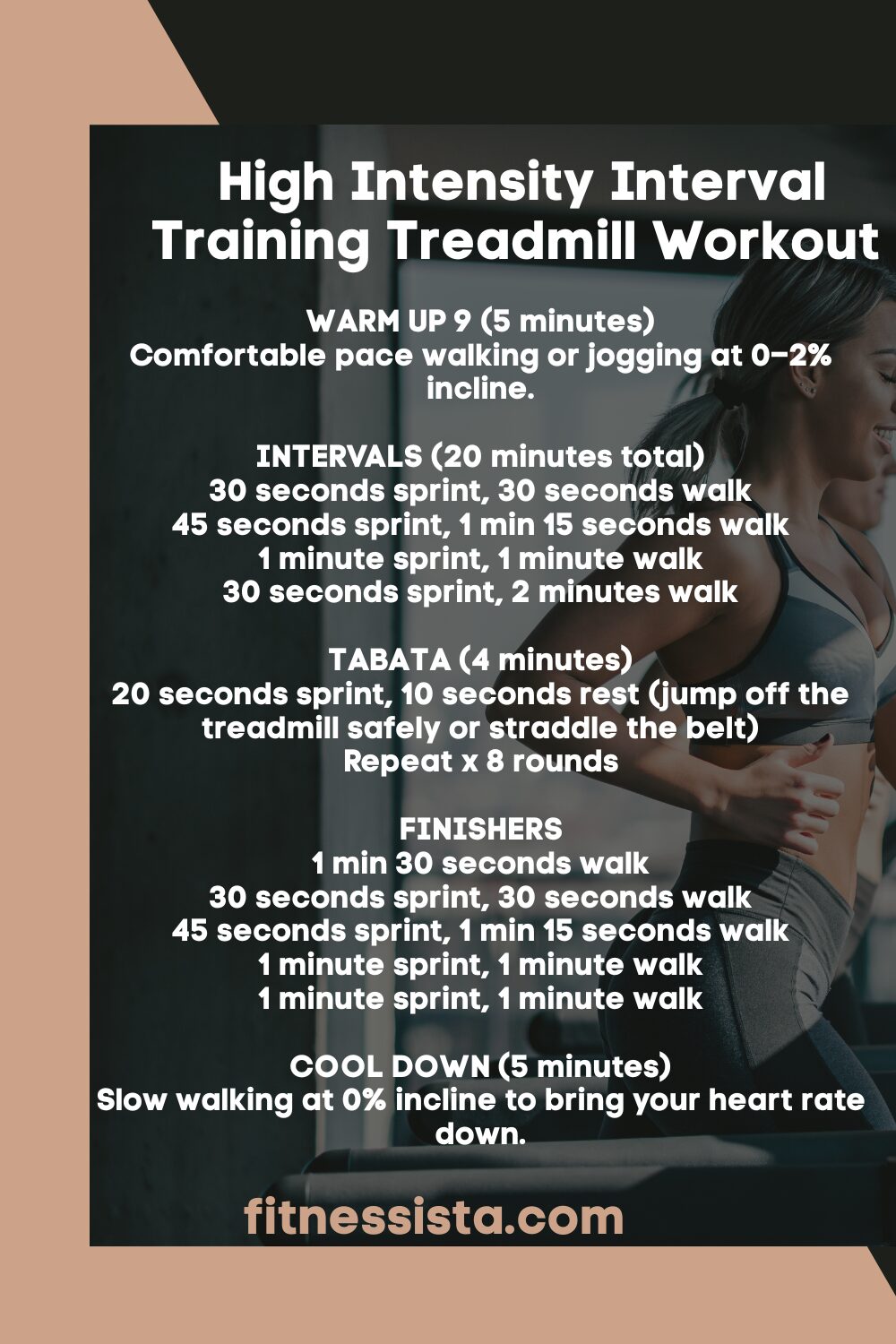 High Intensity Interval Training Treadmill Workout

WARM UP 9 (5 minutes)
Comfortable pace walking or jogging at 0–2% incline.

INTERVALS (20 minutes total)
30 seconds sprint, 30 seconds walk
45 seconds sprint, 1 min 15 seconds walk
1 minute sprint, 1 minute walk
30 seconds sprint, 2 minutes walk

TABATA (4 minutes)
20 seconds sprint, 10 seconds rest (jump off the treadmill safely or straddle the belt)
Repeat x 8 rounds

FINISHERS
1 min 30 seconds walk
30 seconds sprint, 30 seconds walk
45 seconds sprint, 1 min 15 seconds walk
1 minute sprint, 1 minute walk
1 minute sprint, 1 minute walk

COOL DOWN (5 minutes)
Slow walking at 0% incline to bring your heart rate down.

fitnessista.com